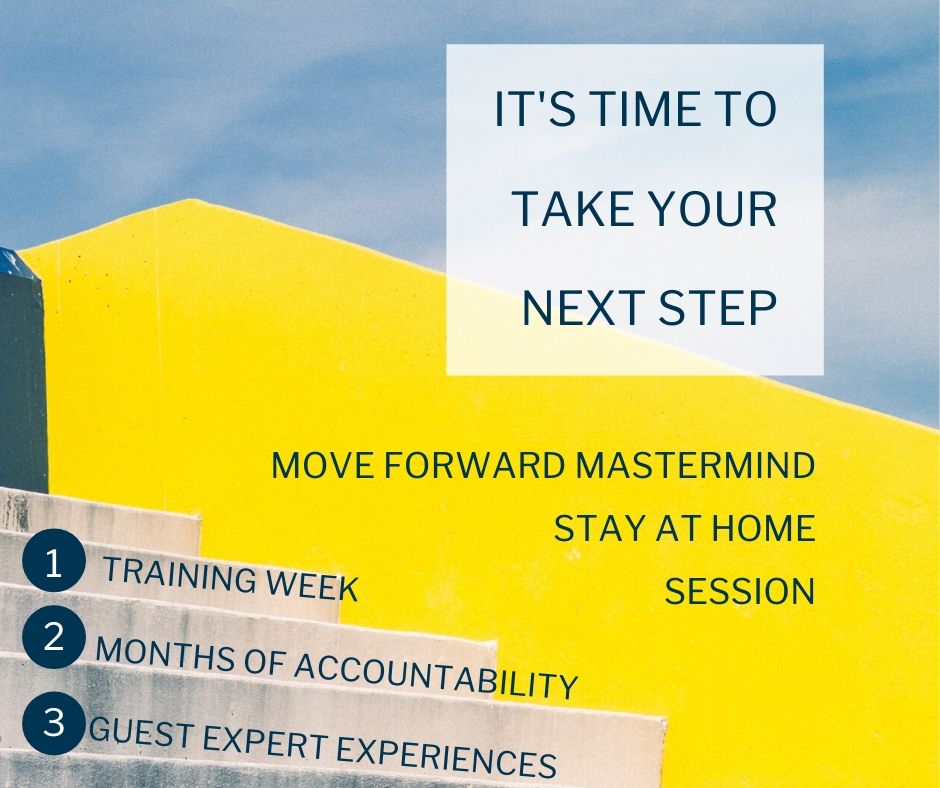 IT'S TIME TO TAKE YOUR NEXT STEP

MOVE FORWARD MASTERMIND STAY AT HOME SESSION

1 TRAINING WEEK
2 MONTHS OF ACCOUNTABILITY
3 GUEST EXPERT EXPERIENCES